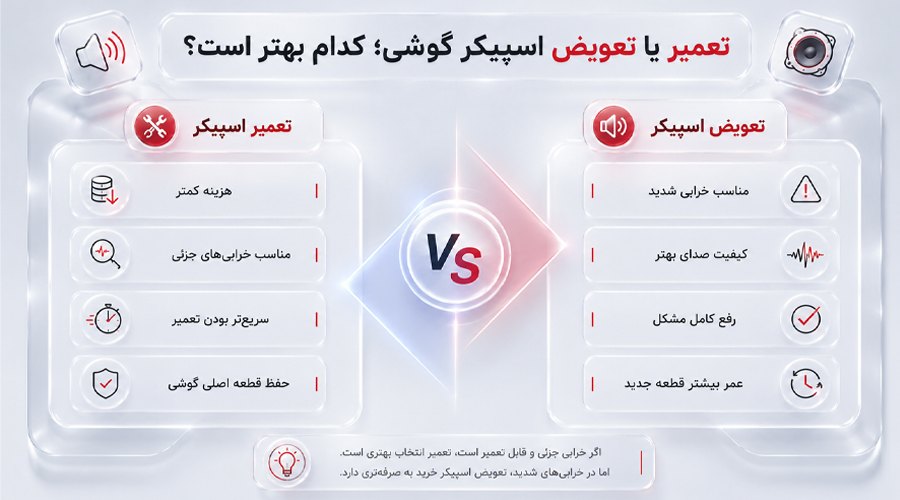 تعمیر یا تعویض اسپیکر گوشی؛ کدام بهتر است؟

تعویض اسپیکر

مناسب خرابی شدید

کیفیت صدای بهتر

رفع کامل مشکل

عمر بیشتر قطعه جدید

VS

تعمیر اسپیکر

هزینه کمتر

مناسب خرابی‌های جزئی

سریع‌تر بودن تعمیر

حفظ قطعه اصلی گوشی

اگر خرابی جزئی و قابل تعمیر است، تعمیر انتخاب بهتری است.
اما در خرابی‌های شدید، تعویض اسپیکر خرید به صرفه‌تری دارد.